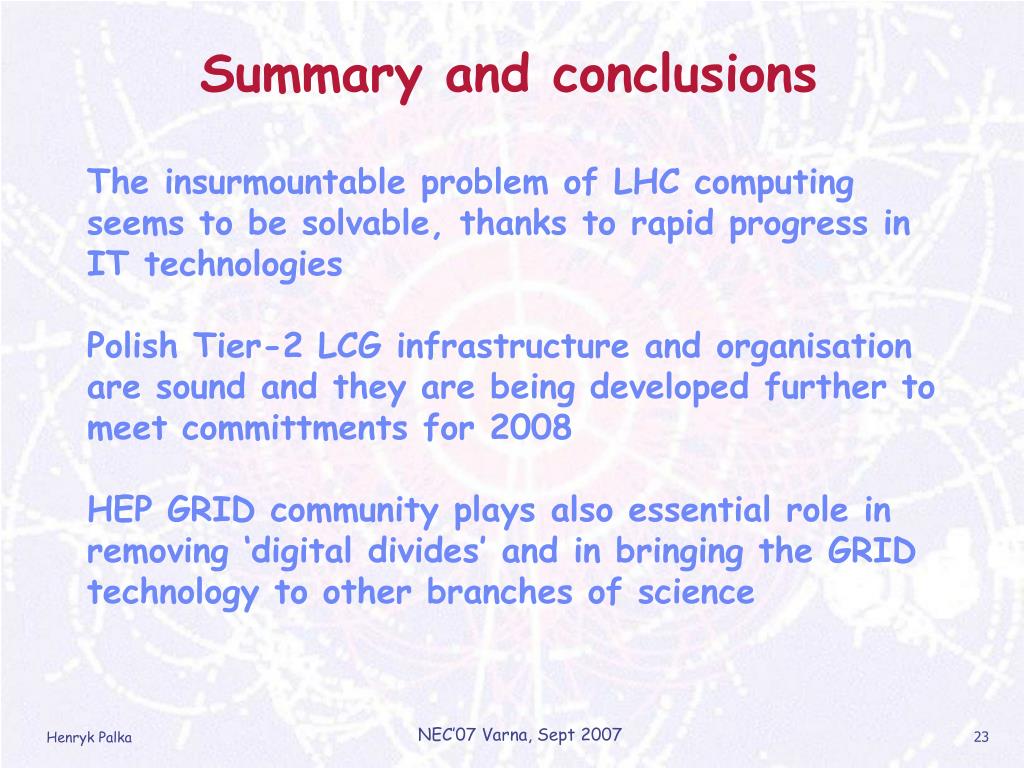 Summary and conclusions

The insurmountable problem of LHC computing seems to be solvable, thanks to rapid progress in IT technologies

Polish Tier-2 LCG infrastructure and organisation are sound and they are being developed further to meet committments for 2008

HEP GRID community plays also essential role in removing ‘digital divides’ and in bringing the GRID technology to other branches of science

Henryk Palka

NEC’07 Varna, Sept 2007

23